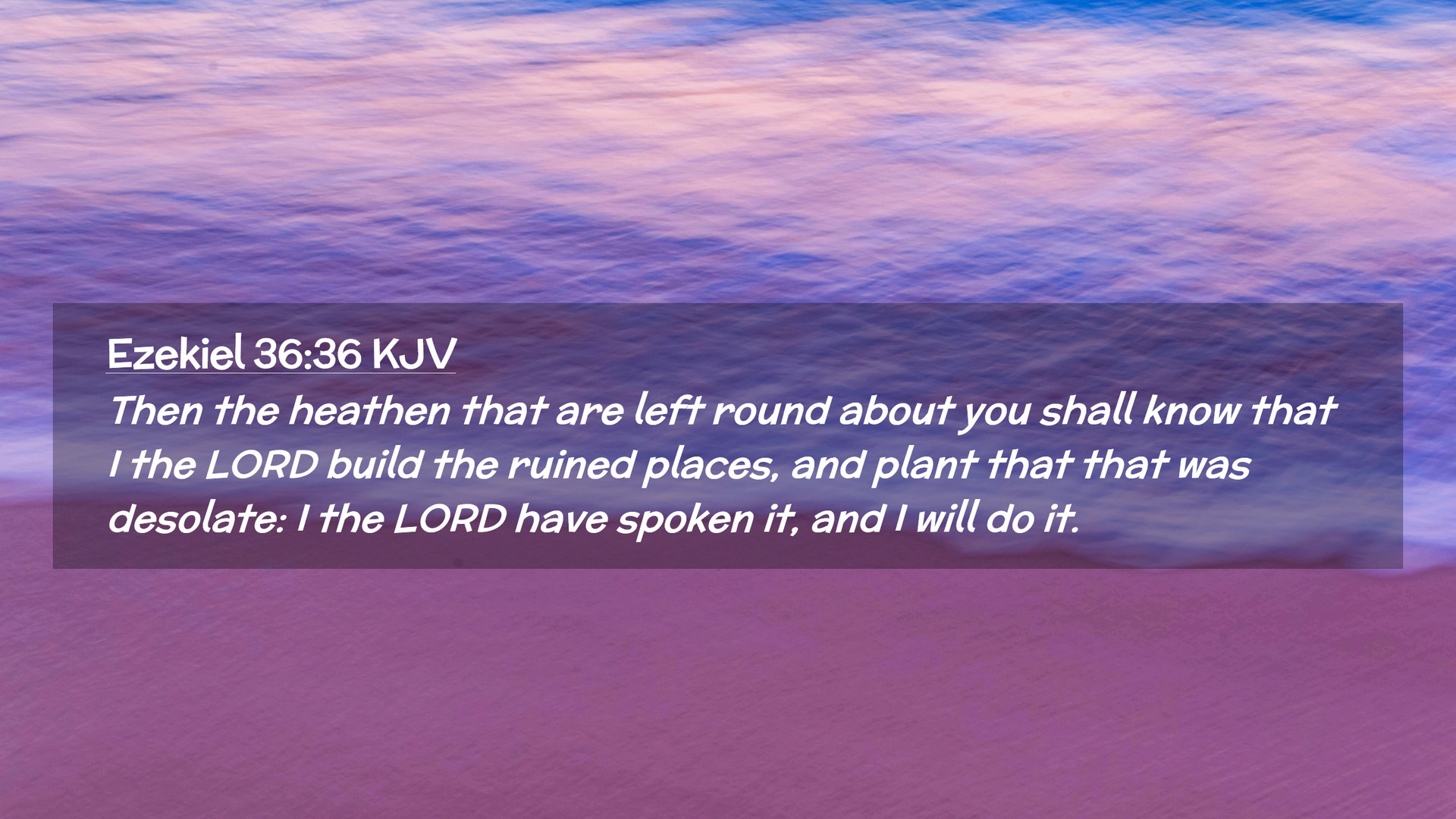 Ezekiel 36:36 KJV

Then the heathen that are left round about you shall know that I the LORD build the ruined places, and plant that that was desolate: I the LORD have spoken it, and I will do it.